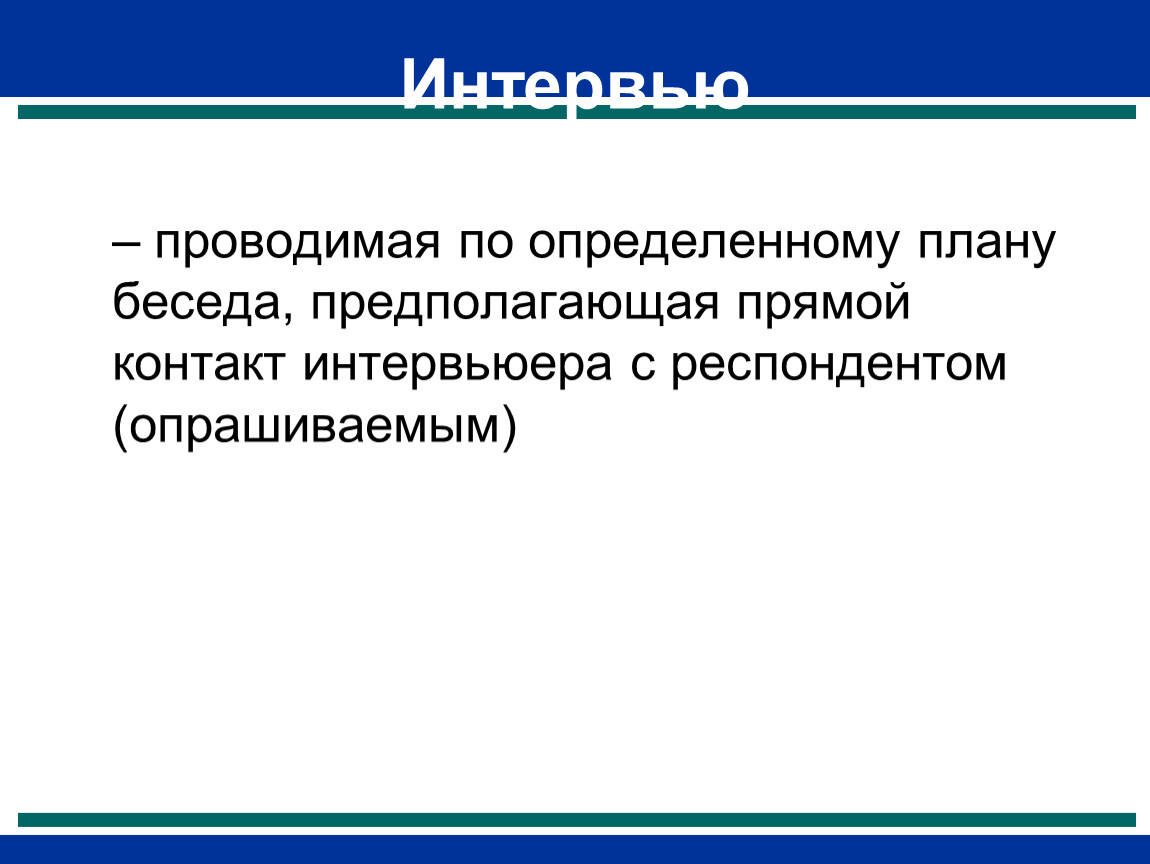 Интервью

– проводимая по определенному плану беседа, предполагающая прямой контакт интервьюера с респондентом (опрашиваемым)